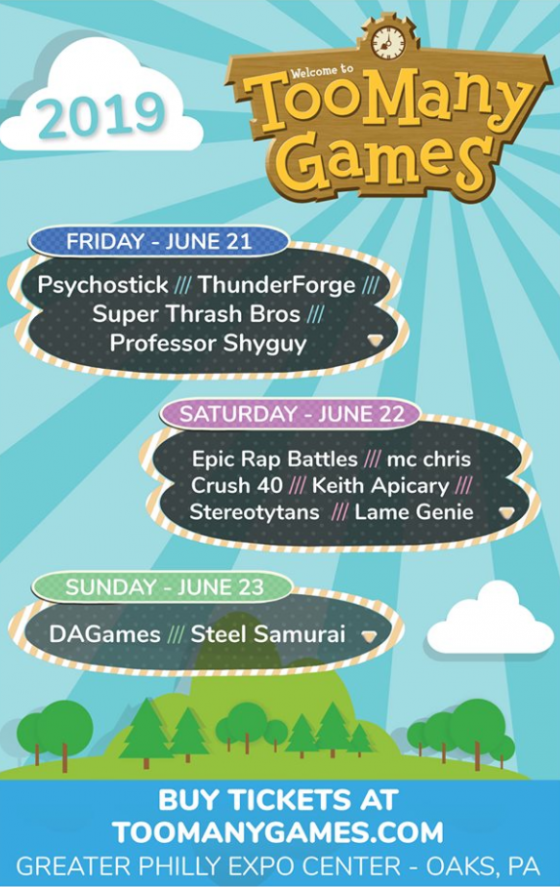 2019

Welcome to
TooMany Games

FRIDAY - JUNE 21

Psychostick /// ThunderForge /// Super Thrash Bros /// Professor Shyguy

SATURDAY - JUNE 22

Epic Rap Battles /// mc chris Crush 40 /// Keith Apicary /// Stereotytans /// Lame Genie

SUNDAY - JUNE 23

DAGames /// Steel Samurai

BUY TICKETS AT TOOMANYGAMES.COM
GREATER PHILLY EXPO CENTER - OAKS, PA